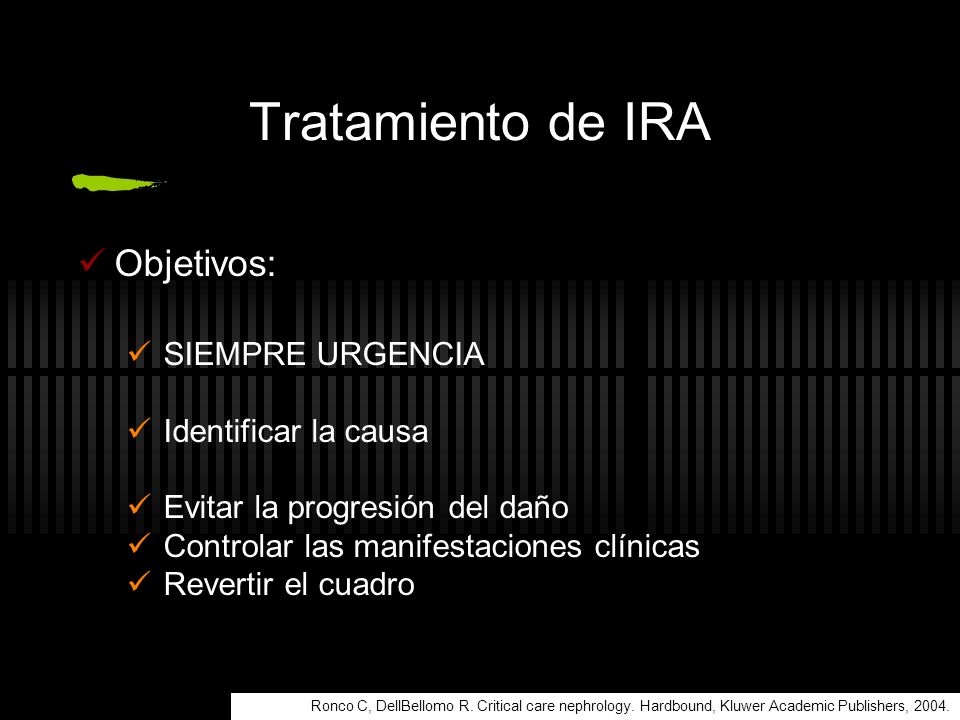 Tratamiento de IRA

✓ Objetivos:

✓ SIEMPRE URGENCIA

✓ Identificar la causa

✓ Evitar la progresión del daño
✓ Controlar las manifestaciones clínicas
✓ Revertir el cuadro

Ronco C, DellBellomo R. Critical care nephrology. Hardbound, Kluwer Academic Publishers, 2004.